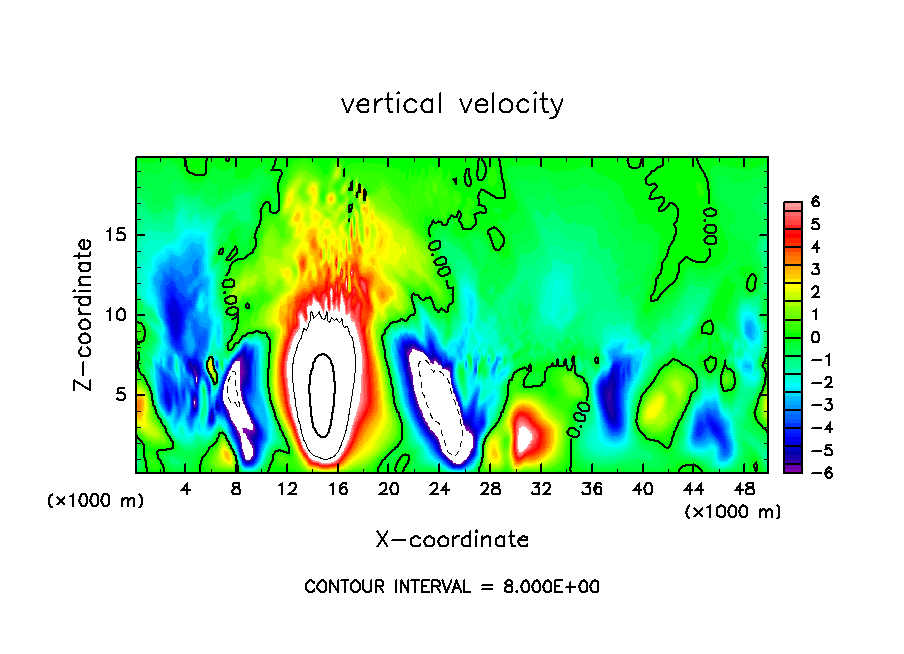 vertical velocity

Z-coordinate

15
10
5

(×1000 m)

4 8 12 16 20 24 28 32 36 40 44 48

(×1000 m)

X-coordinate

6
5
4
3
2
1
0
−1
−2
−3
−4
−5
−6

CONTOUR INTERVAL = 8.000E+00